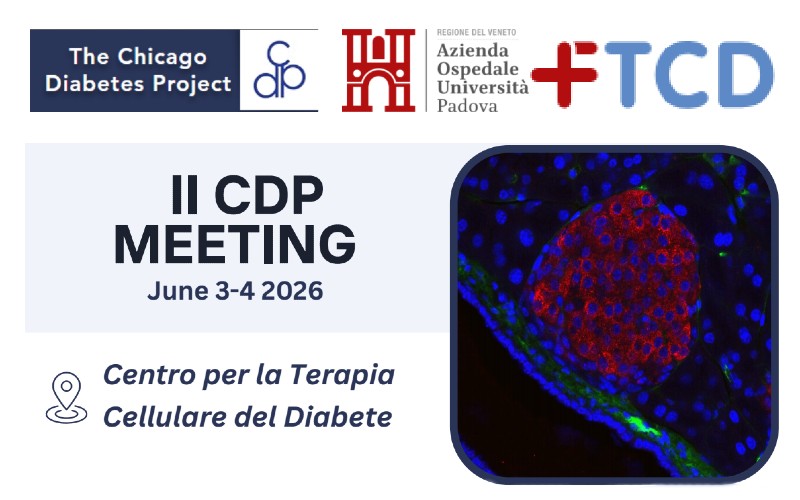 The Chicago Diabetes Project

cdp

REGIONE DEL VENETO
Azienda Ospedale Università Padova

TCD

II CDP MEETING
June 3-4 2026

Centro per la Terapia Cellulare del Diabete